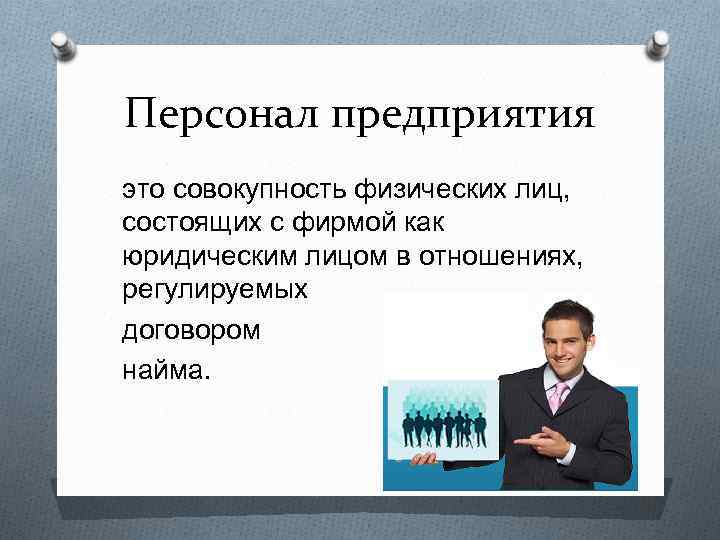 Персонал предприятия

это совокупность физических лиц, состоящих с фирмой как юридическим лицом в отношениях, регулируемых

договором

найма.